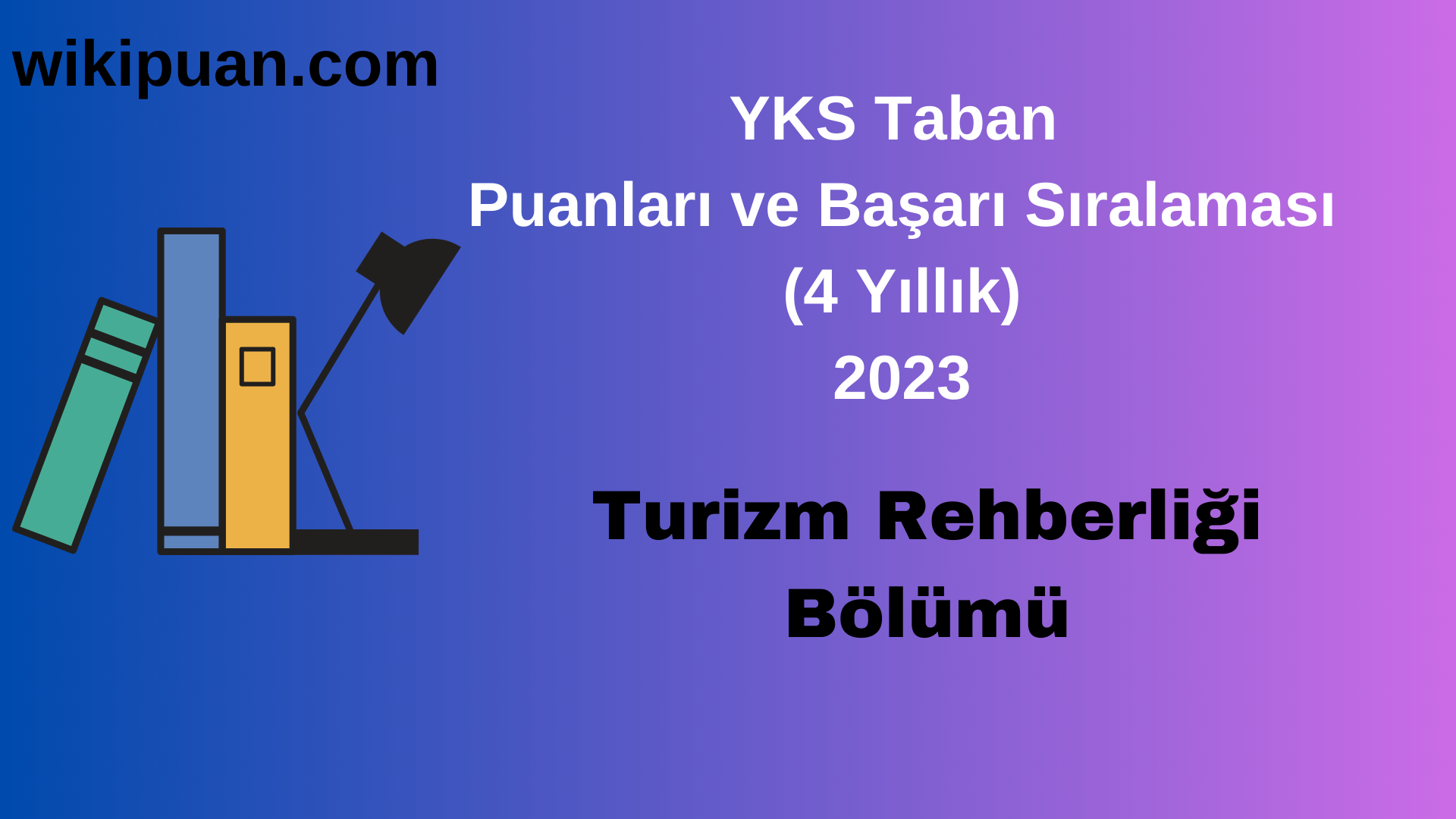 wikipuan.com

YKS Taban
Puanları ve Başarı Sıralaması
(4 Yıllık)
2023

Turizm Rehberliği
Bölümü